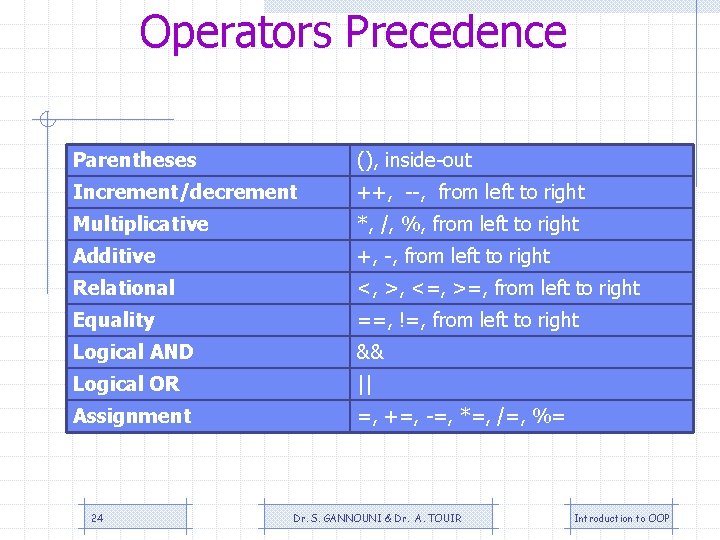 Operators Precedence

| Parentheses | (), inside-out |
|---|---|
| Increment/decrement | ++, --, from left to right |
| Multiplicative | *, /, %, from left to right |
| Additive | +, -, from left to right |
| Relational | <, >, <=, >=, from left to right |
| Equality | ==, !=, from left to right |
| Logical AND | && |
| Logical OR | \|\| |
| Assignment | =, +=, -=, *=, /=, %= |

24

Dr. S. GANNOUNI & Dr. A. TOUIR

Introduction to OOP